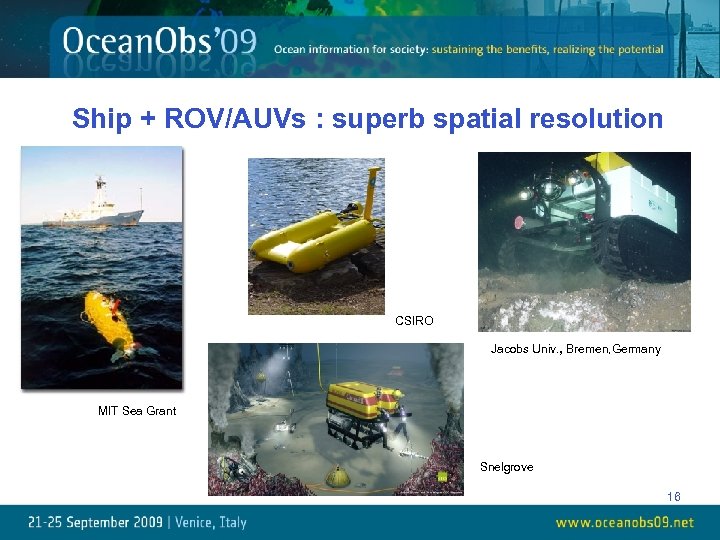 OceanObs'09 Ocean information for society: sustaining the benefits, realizing the potential

Ship + ROV/AUVs : superb spatial resolution

CSIRO

Jacobs Univ., Bremen,Germany

MIT Sea Grant

Snelgrove

16

21-25 September 2009 | Venice, Italy

www.oceanobs09.net